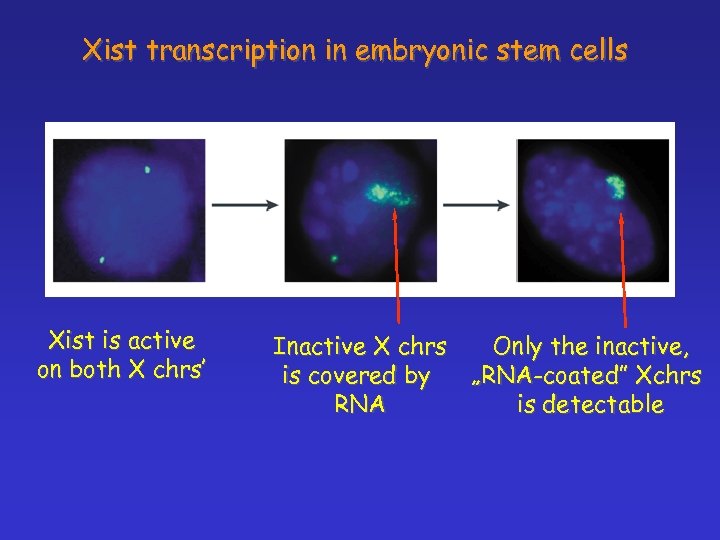 Xist transcription in embryonic stem cells

Xist is active on both X chrs'

Inactive X chrs is covered by RNA

Only the inactive, „RNA-coated" Xchrs is detectable